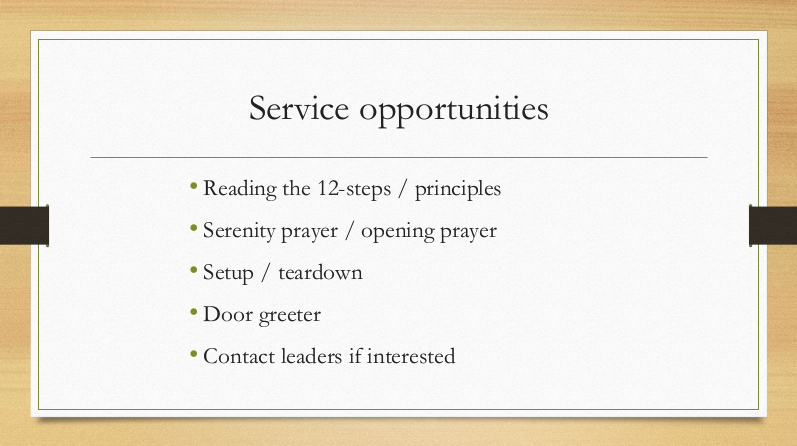 Service opportunities

• Reading the 12-steps / principles
• Serenity prayer / opening prayer
• Setup / teardown
• Door greeter
• Contact leaders if interested